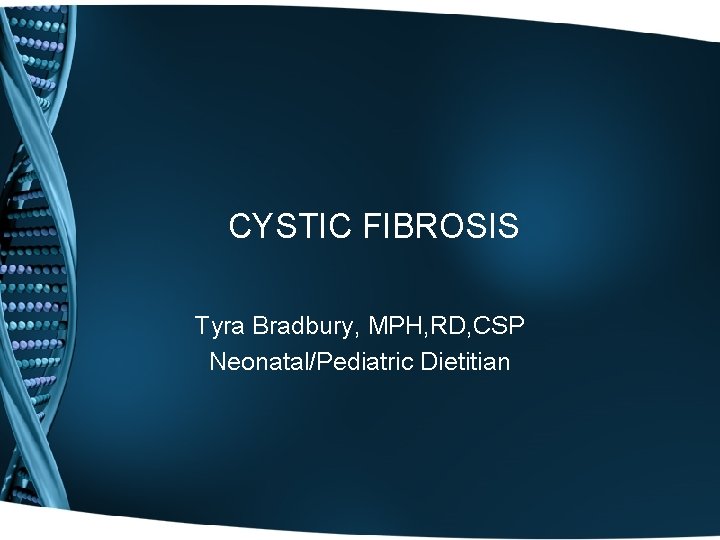 CYSTIC FIBROSIS

Tyra Bradbury, MPH,RD,CSP
Neonatal/Pediatric Dietitian